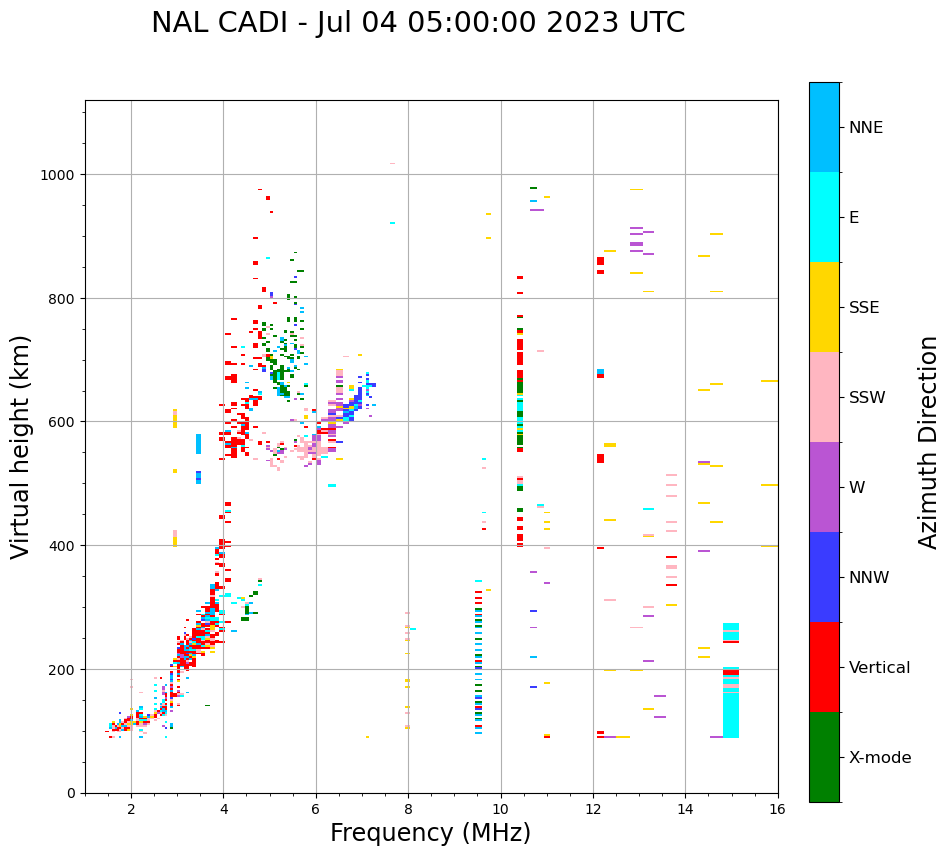 NAL CADI - Jul 04 05:00:00 2023 UTC

Virtual height (km)

1000
800
600
400
200
0

2
4
6
8
10
12
14
16

Frequency (MHz)

NNE
E
SSE
SSW
W
NNW
Vertical
X-mode

Azimuth Direction